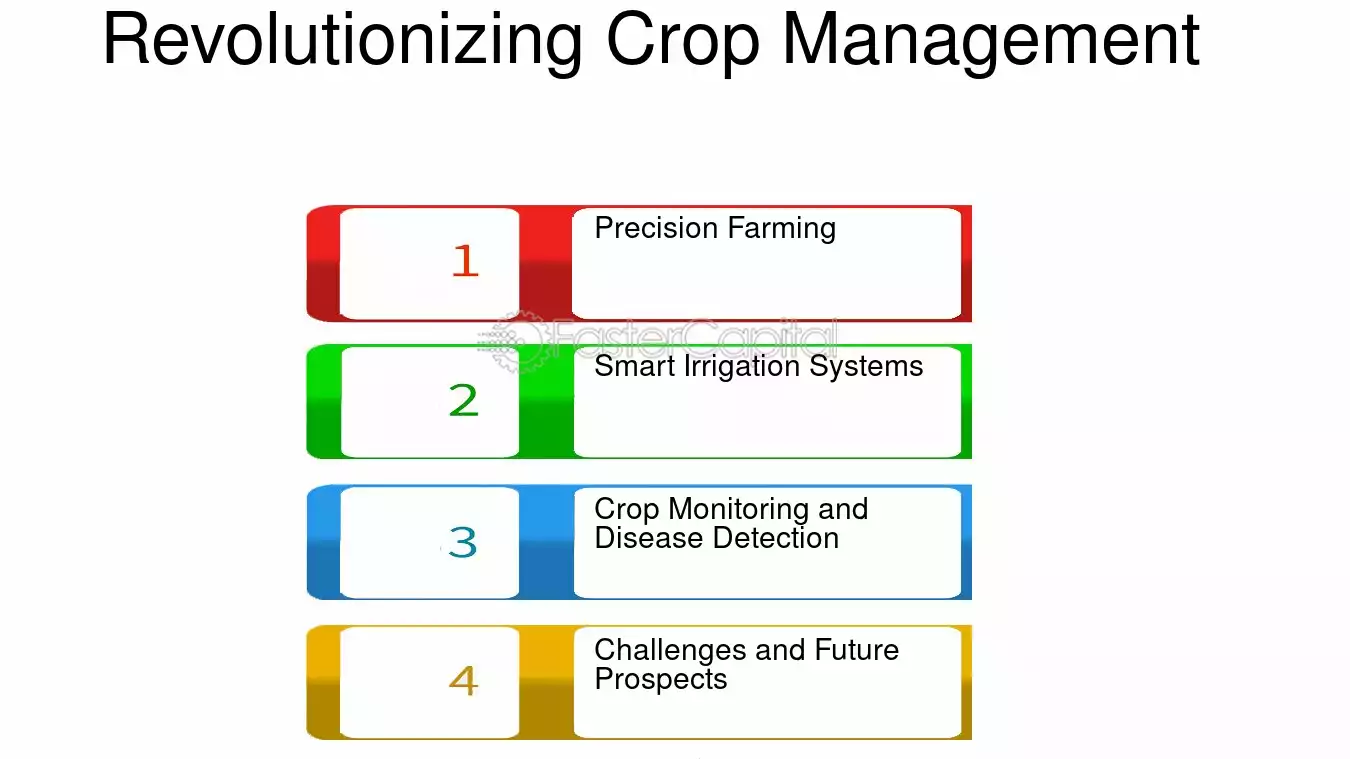 Revolutionizing Crop Management

1
Precision Farming

FasterCapital

2
Smart Irrigation Systems

3
Crop Monitoring and Disease Detection

4
Challenges and Future Prospects